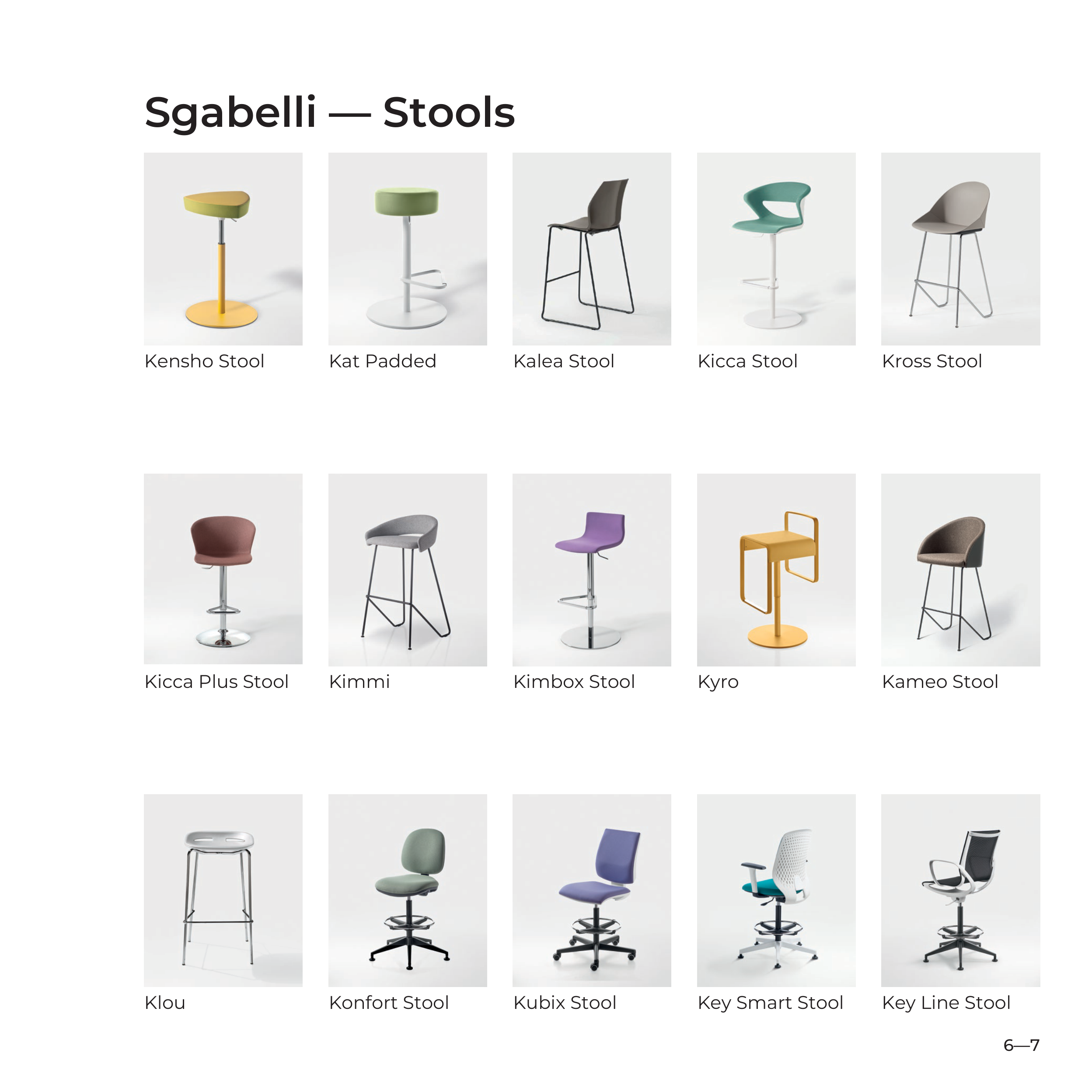 Sgabelli — Stools

Kensho Stool

Kat Padded

Kalea Stool

Kicca Stool

Kross Stool

Kicca Plus Stool

Kimmi

Kimbox Stool

Kyro

Kameo Stool

Klou

Konfort Stool

Kubix Stool

Key Smart Stool

Key Line Stool

6—7